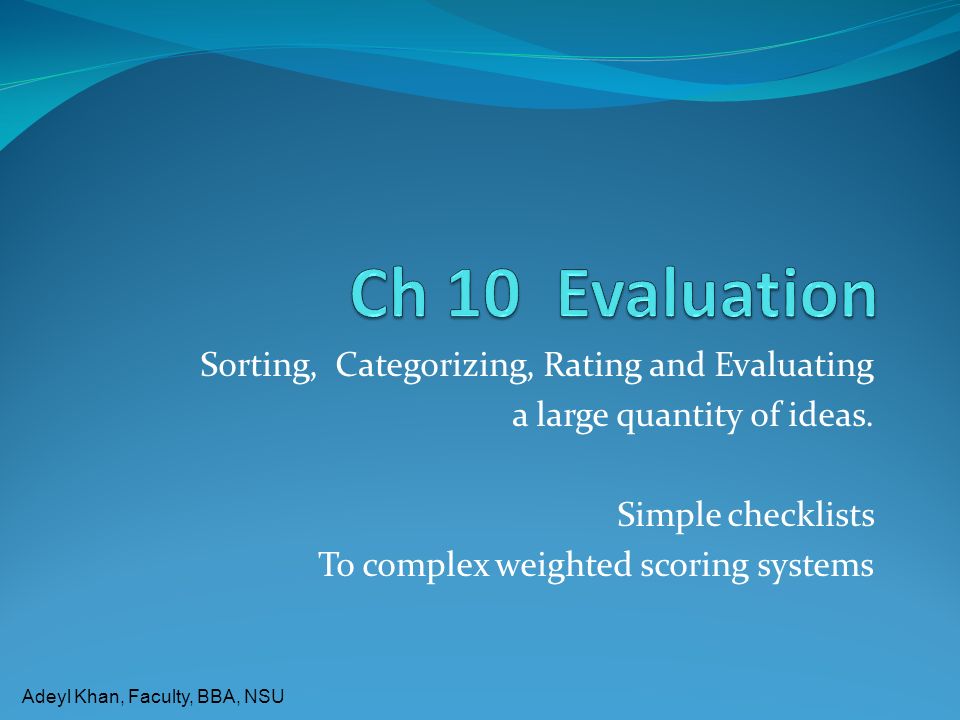 Ch 10  Evaluation

Sorting,  Categorizing, Rating and Evaluating a large quantity of ideas.

Simple checklists
To complex weighted scoring systems

Adeyl Khan, Faculty, BBA, NSU